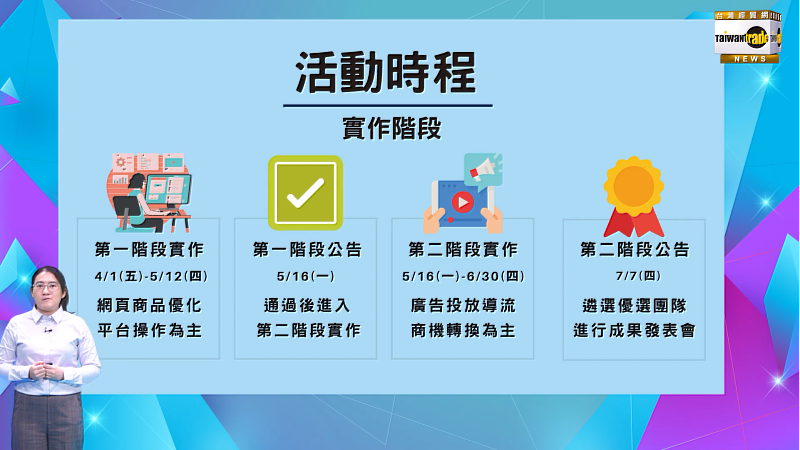 台灣經貿網
Taiwantrade
NEWS

活動時程

實作階段

第一階段實作
4/1(五)-5/12(四)
網頁商品優化
平台操作為主

第一階段公告
5/16(一)
通過後進入
第二階段實作

第二階段實作
5/16(一)-6/30(四)
廣告投放導流
商機轉換為主

第二階段公告
7/7(四)
遴選優選團隊
進行成果發表會